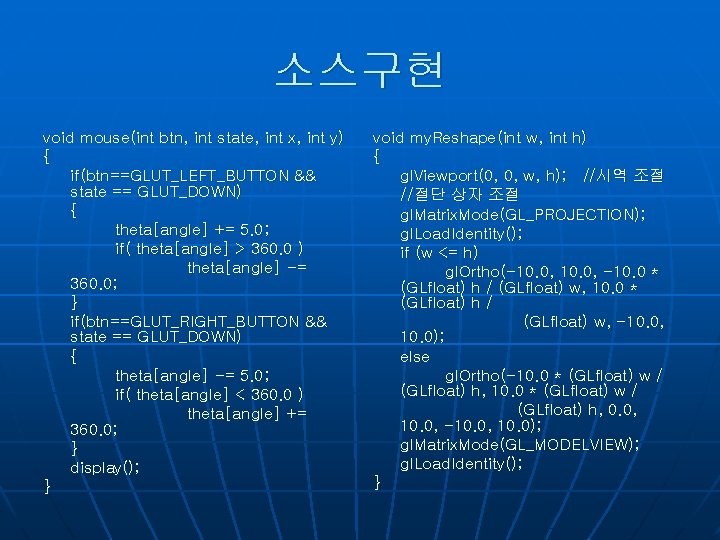 소스구현

void mouse(int btn, int state, int x, int y)
{
if(btn==GLUT_LEFT_BUTTON && state == GLUT_DOWN)
{
theta[angle] += 5.0;
if( theta[angle] > 360.0 )
theta[angle] -= 360.0;
}
if(btn==GLUT_RIGHT_BUTTON && state == GLUT_DOWN)
{
theta[angle] -= 5.0;
if( theta[angle] < 360.0 )
theta[angle] += 360.0;
}
display();
}

void myReshape(int w, int h)
{
glViewport(0, 0, w, h); //시역 조절
//절단 상자 조절
glMatrixMode(GL_PROJECTION);
glLoadIdentity();
if (w <= h)
glOrtho(-10.0, 10.0, -10.0 * (GLfloat) h / (GLfloat) w, 10.0 * (GLfloat) h /
(GLfloat) w, -10.0, 10.0);
else
glOrtho(-10.0 * (GLfloat) w / (GLfloat) h, 10.0 * (GLfloat) w /
(GLfloat) h, 0.0, 10.0, -10.0, 10.0);
glMatrixMode(GL_MODELVIEW);
glLoadIdentity();
}